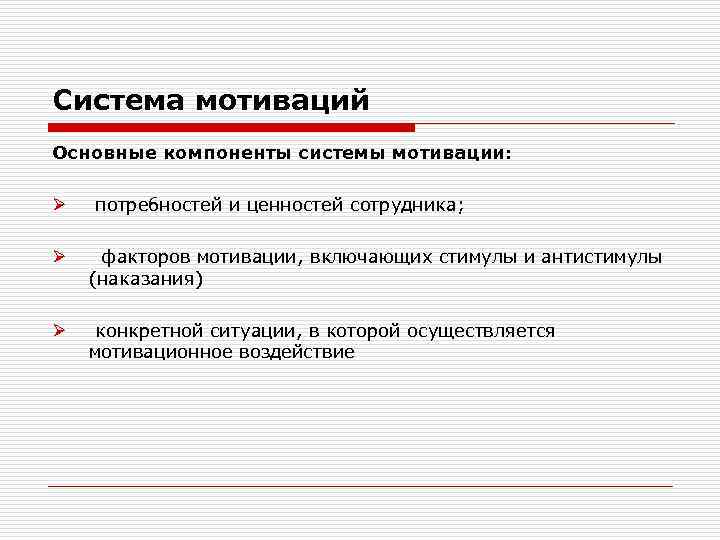 Система мотиваций

Основные компоненты системы мотивации:

➢ потребностей и ценностей сотрудника;

➢ факторов мотивации, включающих стимулы и антистимулы (наказания)

➢ конкретной ситуации, в которой осуществляется мотивационное воздействие